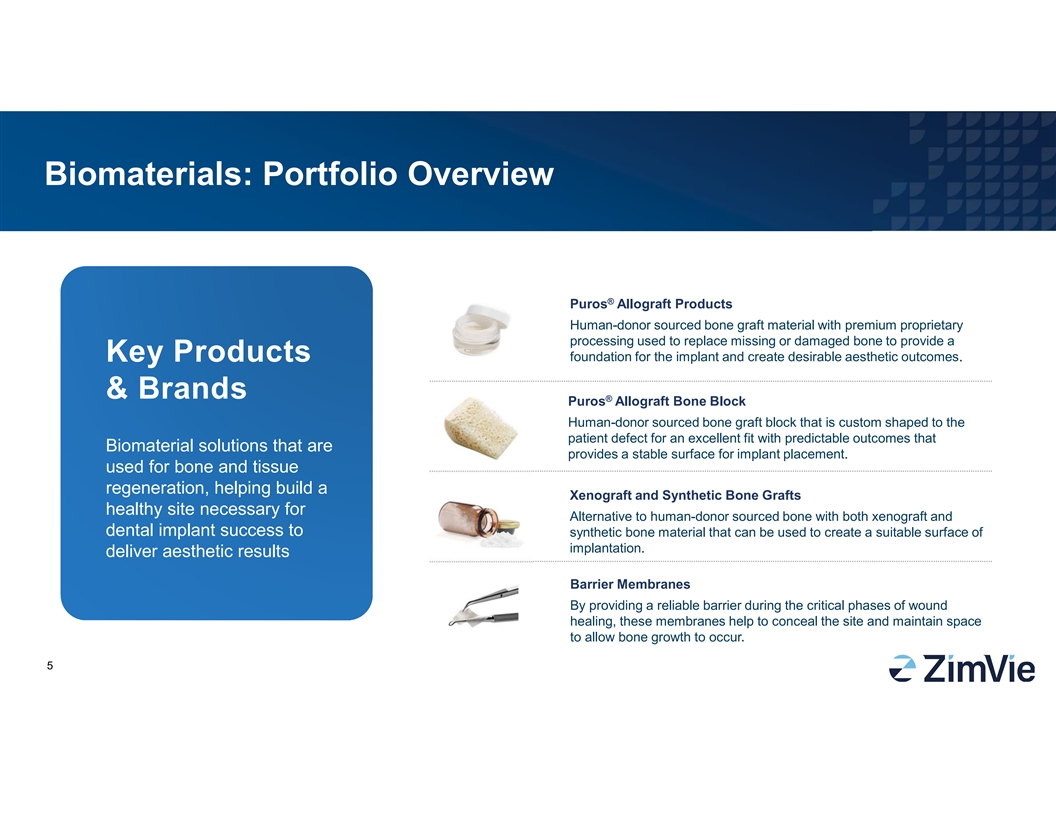 Biomaterials: Portfolio Overview

Key Products & Brands

Biomaterial solutions that are used for bone and tissue regeneration, helping build a healthy site necessary for dental implant success to deliver aesthetic results

Puros® Allograft Products

Human-donor sourced bone graft material with premium proprietary processing used to replace missing or damaged bone to provide a foundation for the implant and create desirable aesthetic outcomes.

Puros® Allograft Bone Block

Human-donor sourced bone graft block that is custom shaped to the patient defect for an excellent fit with predictable outcomes that provides a stable surface for implant placement.

Xenograft and Synthetic Bone Grafts

Alternative to human-donor sourced bone with both xenograft and synthetic bone material that can be used to create a suitable surface of implantation.

Barrier Membranes

By providing a reliable barrier during the critical phases of wound healing, these membranes help to conceal the site and maintain space to allow bone growth to occur.

5

ZimVie